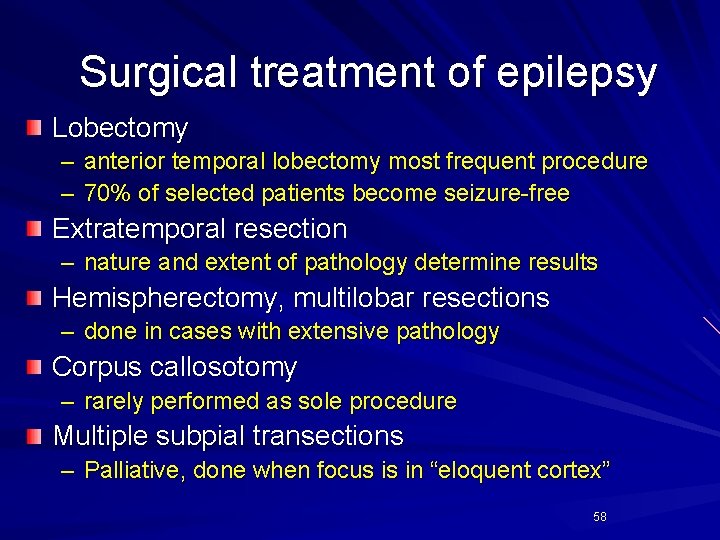 Surgical treatment of epilepsy

Lobectomy
– anterior temporal lobectomy most frequent procedure
– 70% of selected patients become seizure-free

Extratemporal resection
– nature and extent of pathology determine results

Hemispherectomy, multilobar resections
– done in cases with extensive pathology

Corpus callosotomy
– rarely performed as sole procedure

Multiple subpial transections
– Palliative, done when focus is in “eloquent cortex”

58